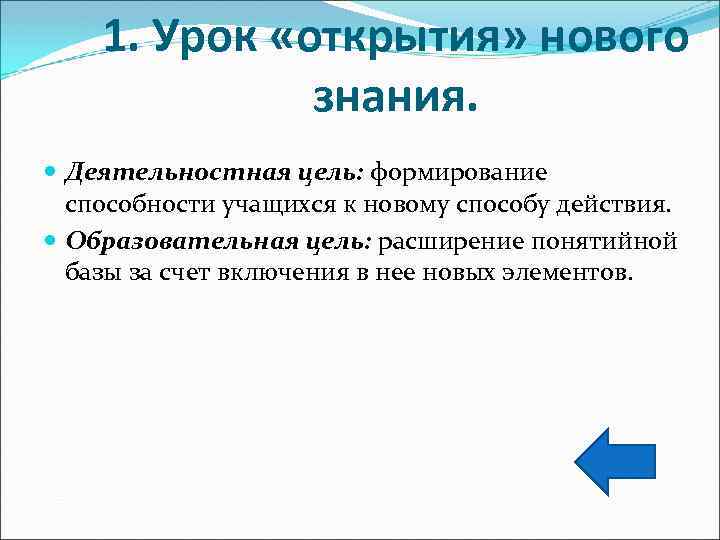 1. Урок «открытия» нового знания.

Деятельностная цель: формирование способности учащихся к новому способу действия.

Образовательная цель: расширение понятийной базы за счет включения в нее новых элементов.